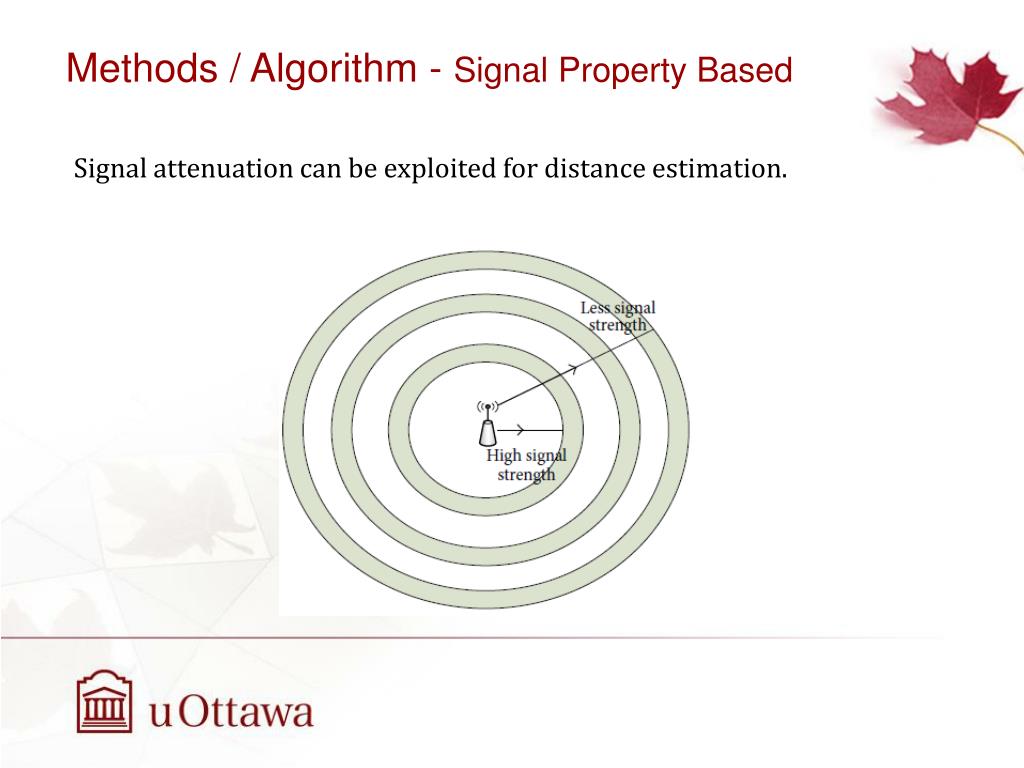 Methods / Algorithm - Signal Property Based

Signal attenuation can be exploited for distance estimation.

Less signal strength

High signal strength

uOttawa